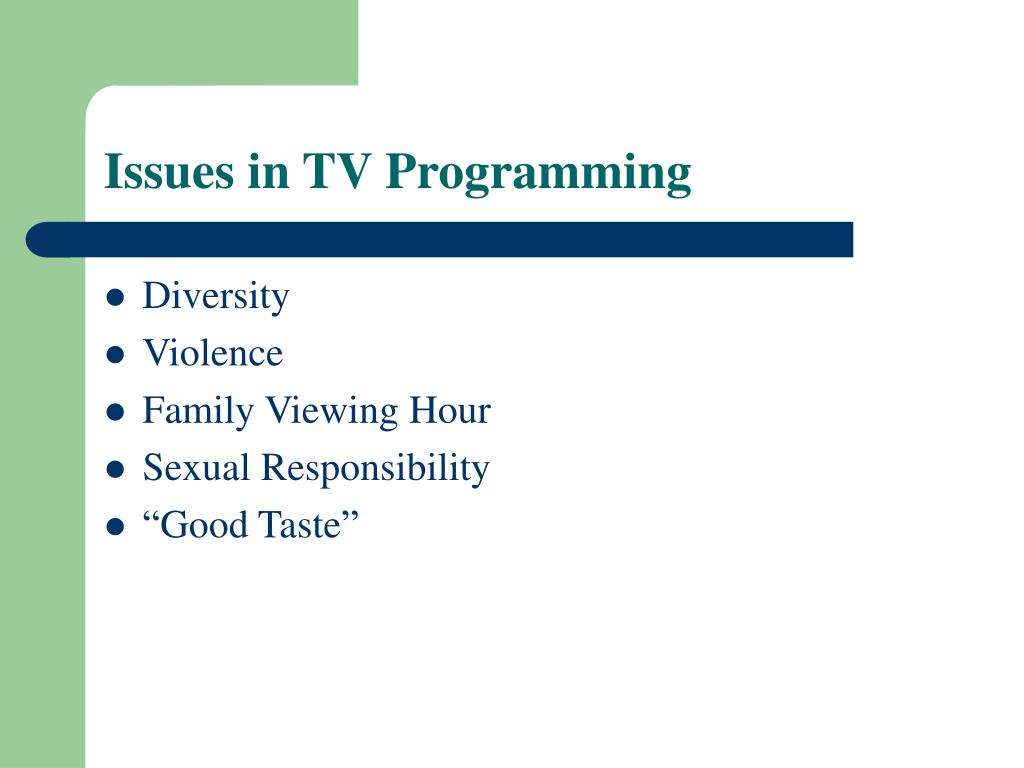 Issues in TV Programming

- Diversity
- Violence
- Family Viewing Hour
- Sexual Responsibility
- “Good Taste”